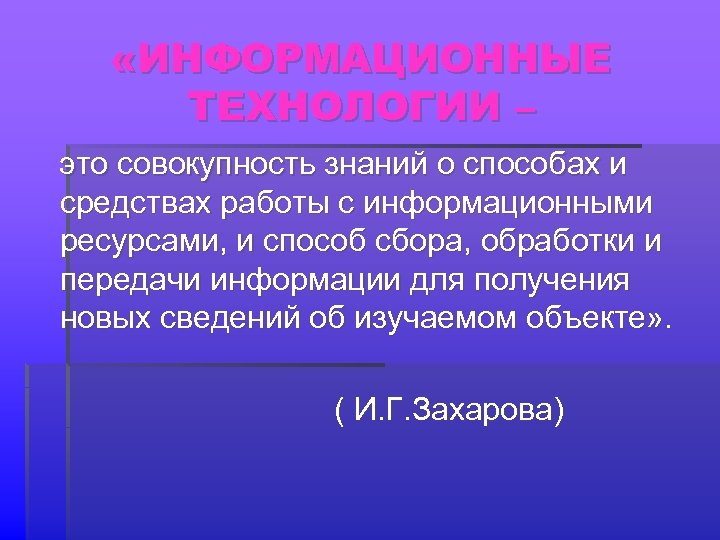 «ИНФОРМАЦИОННЫЕ ТЕХНОЛОГИИ –

это совокупность знаний о способах и средствах работы с информационными ресурсами, и способ сбора, обработки и передачи информации для получения новых сведений об изучаемом объекте».

( И.Г.Захарова)